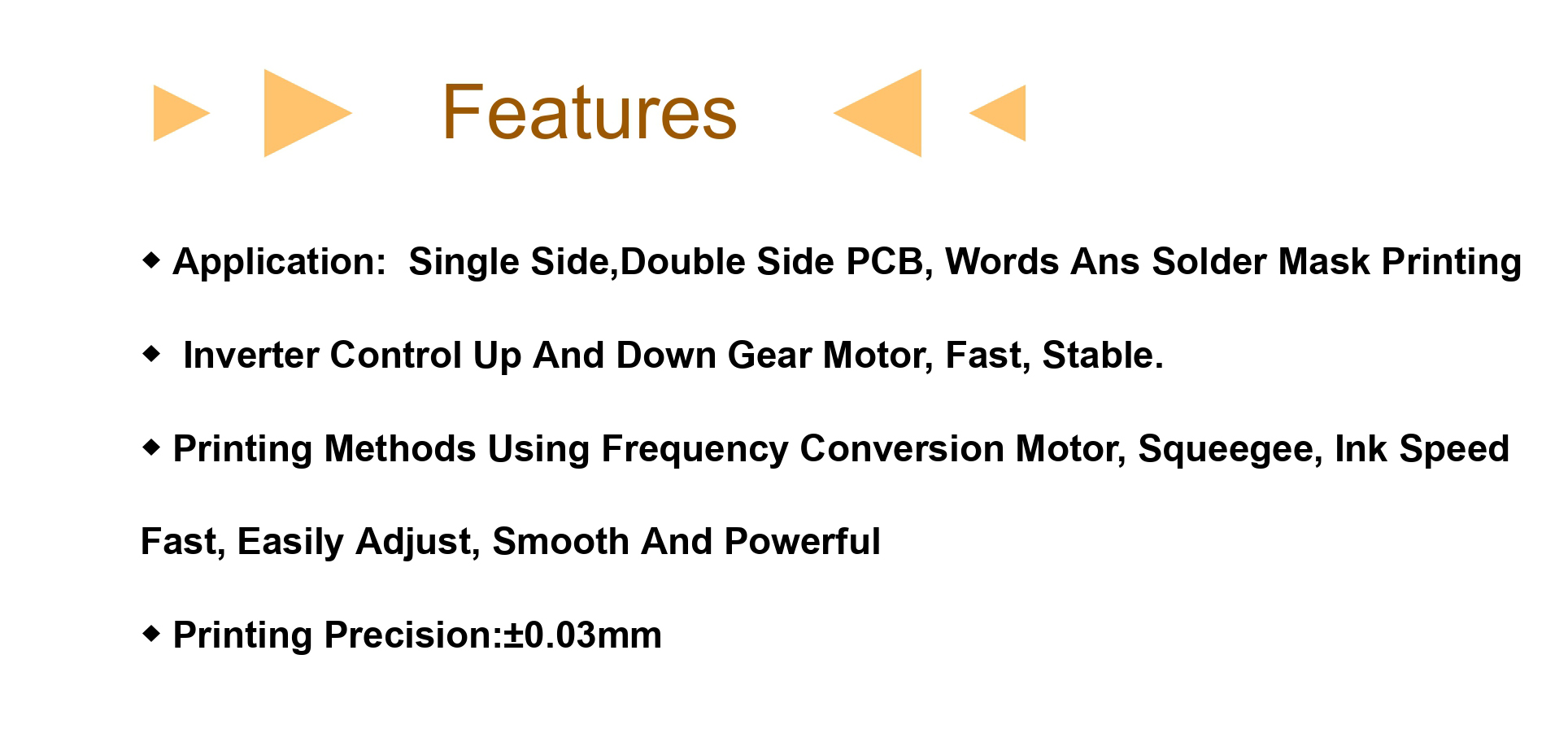 Features

◆ Application: Single Side,Double Side PCB, Words Ans Solder Mask Printing

◆ Inverter Control Up And Down Gear Motor, Fast, Stable.

◆ Printing Methods Using Frequency Conversion Motor, Squeegee, Ink Speed Fast, Easily Adjust, Smooth And Powerful

◆ Printing Precision:±0.03mm